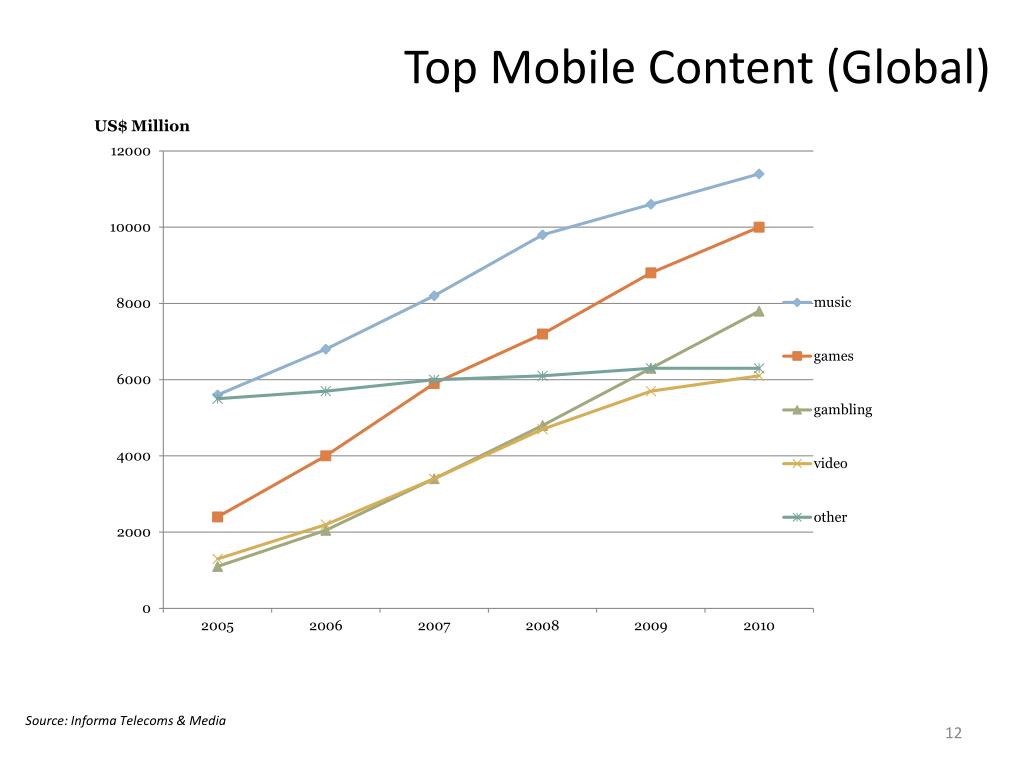 Top Mobile Content (Global)

US$ Million

12000
10000
8000
6000
4000
2000
0

2005
2006
2007
2008
2009
2010

music
games
gambling
video
other

Source: Informa Telecoms & Media

12